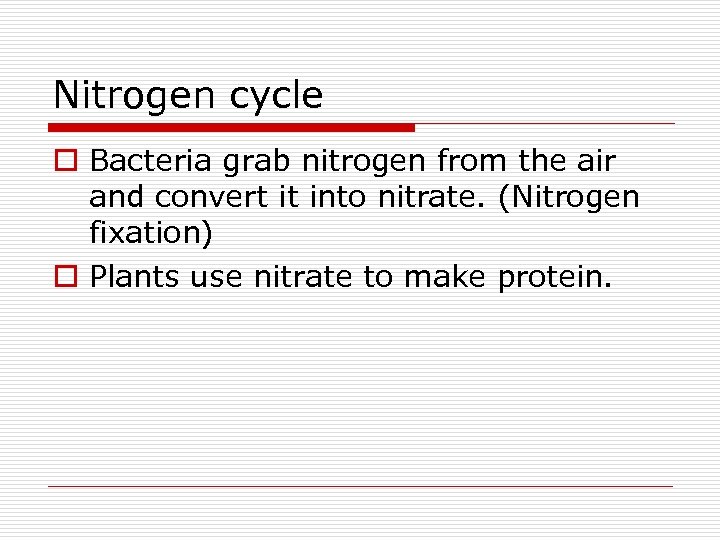 Nitrogen cycle

Bacteria grab nitrogen from the air and convert it into nitrate. (Nitrogen fixation)

Plants use nitrate to make protein.